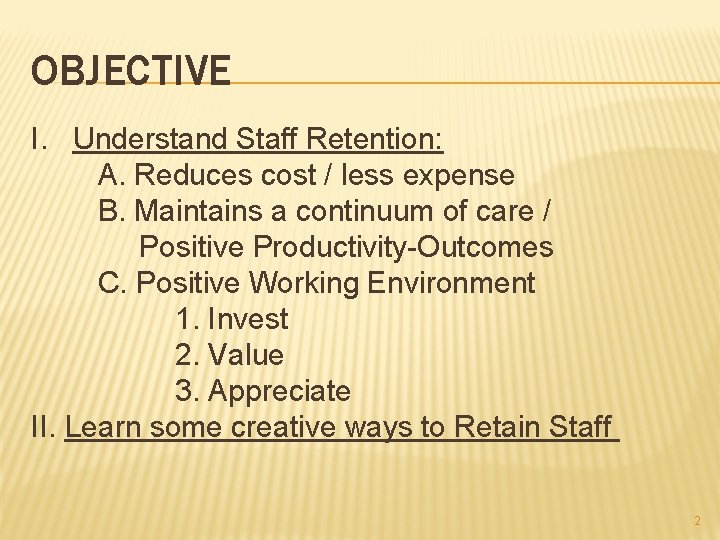 OBJECTIVE

I. Understand Staff Retention:
A. Reduces cost / less expense
B. Maintains a continuum of care / Positive Productivity-Outcomes
C. Positive Working Environment
1. Invest
2. Value
3. Appreciate
II. Learn some creative ways to Retain Staff

2